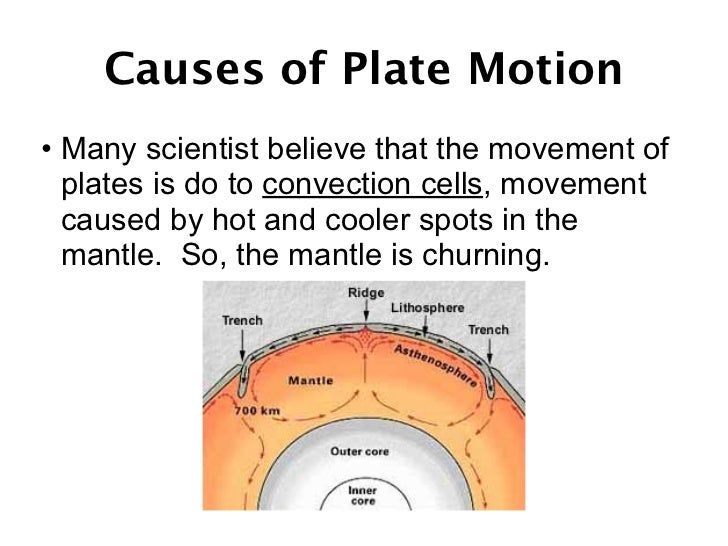 Causes of Plate Motion

• Many scientist believe that the movement of plates is do to convection cells, movement caused by hot and cooler spots in the mantle. So, the mantle is churning.

Ridge
Lithosphere
Trench
Trench
Asthenosphere
Mantle
700 km
Outer core
Inner core